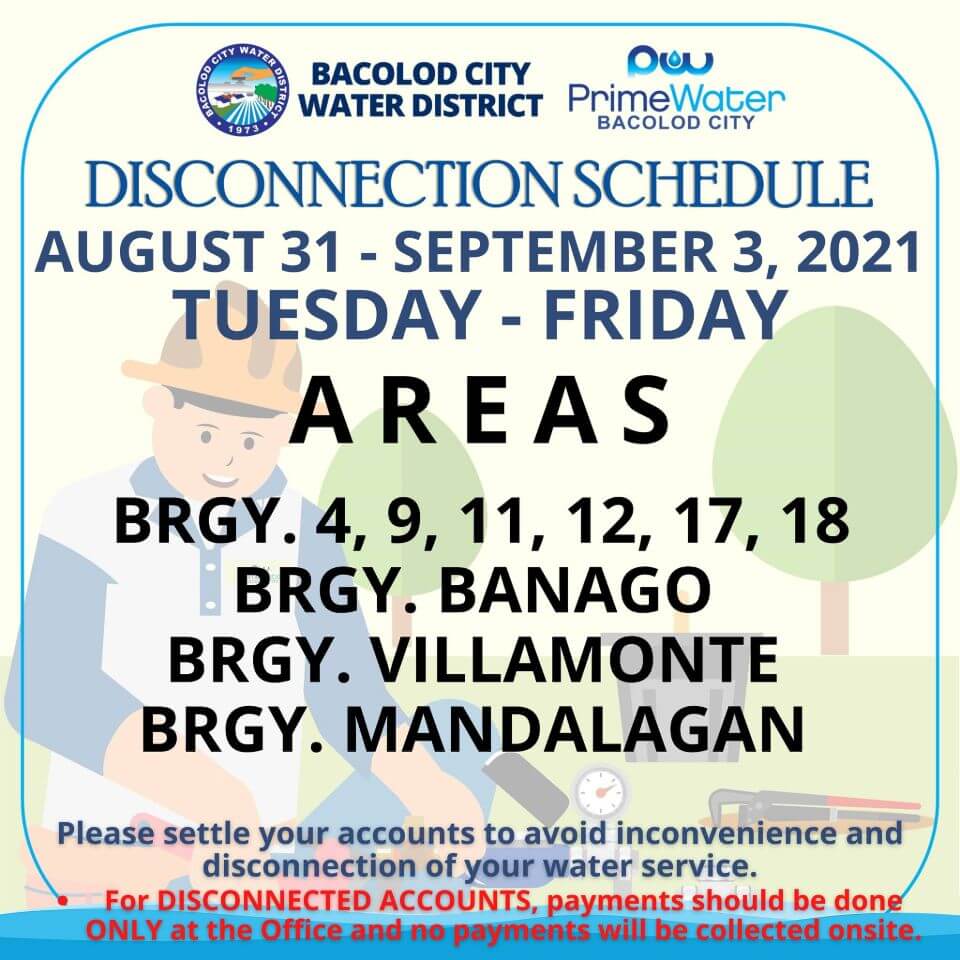 BACOLOD CITY WATER DISTRICT
1973

BACOLOD CITY WATER DISTRICT

PW
PrimeWater
BACOLOD CITY

DISCONNECTION SCHEDULE
AUGUST 31 - SEPTEMBER 3, 2021
TUESDAY - FRIDAY

AREAS

BRGY. 4, 9, 11, 12, 17, 18
BRGY. BANAGO
BRGY. VILLAMONTE
BRGY. MANDALAGAN

Please settle your accounts to avoid inconvenience and disconnection of your water service.

• For DISCONNECTED ACCOUNTS, payments should be done ONLY at the Office and no payments will be collected onsite.